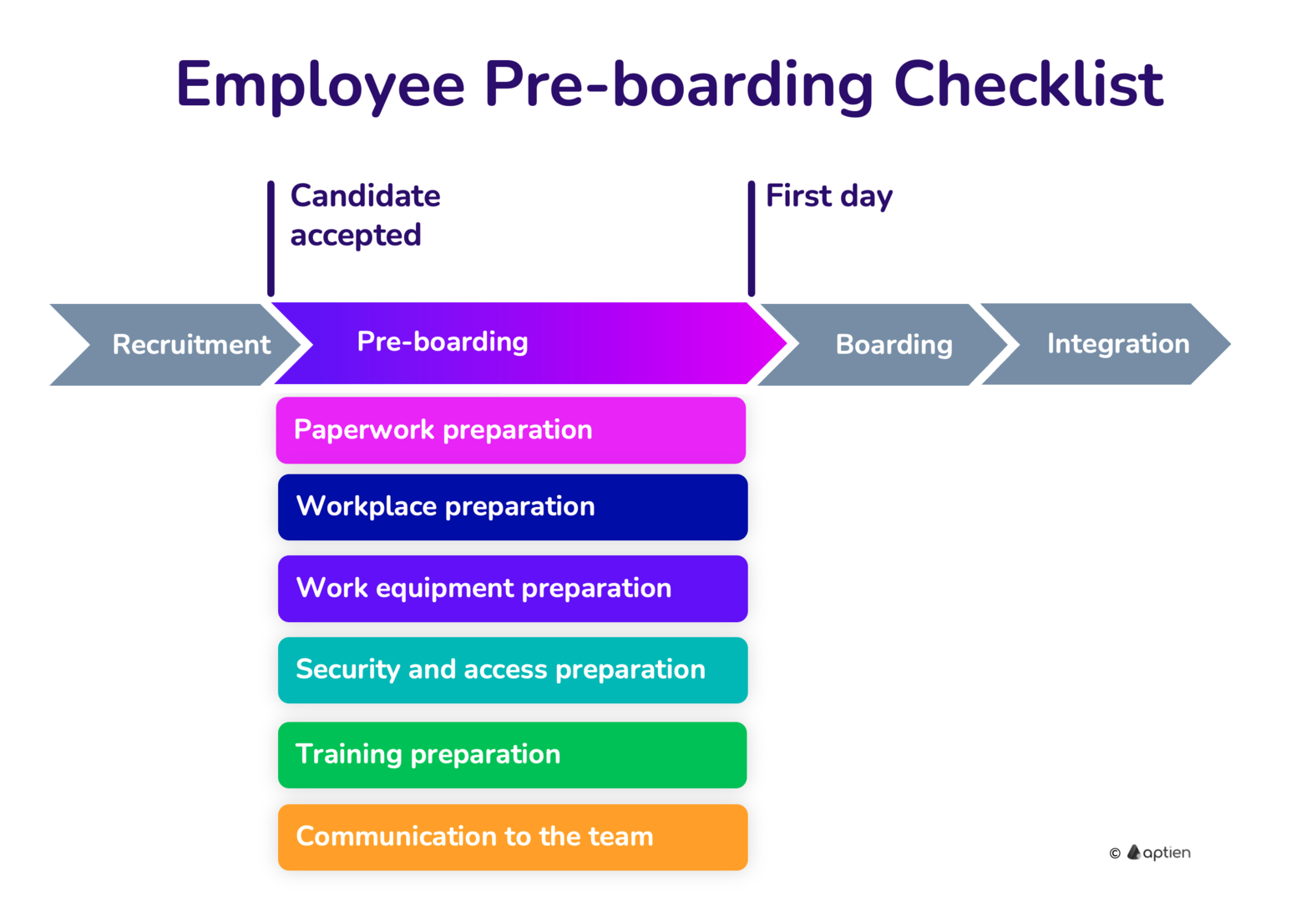 Employee Pre-boarding Checklist

Candidate accepted

First day

Recruitment

Pre-boarding

Boarding

Integration

Paperwork preparation

Workplace preparation

Work equipment preparation

Security and access preparation

Training preparation

Communication to the team

© aptien